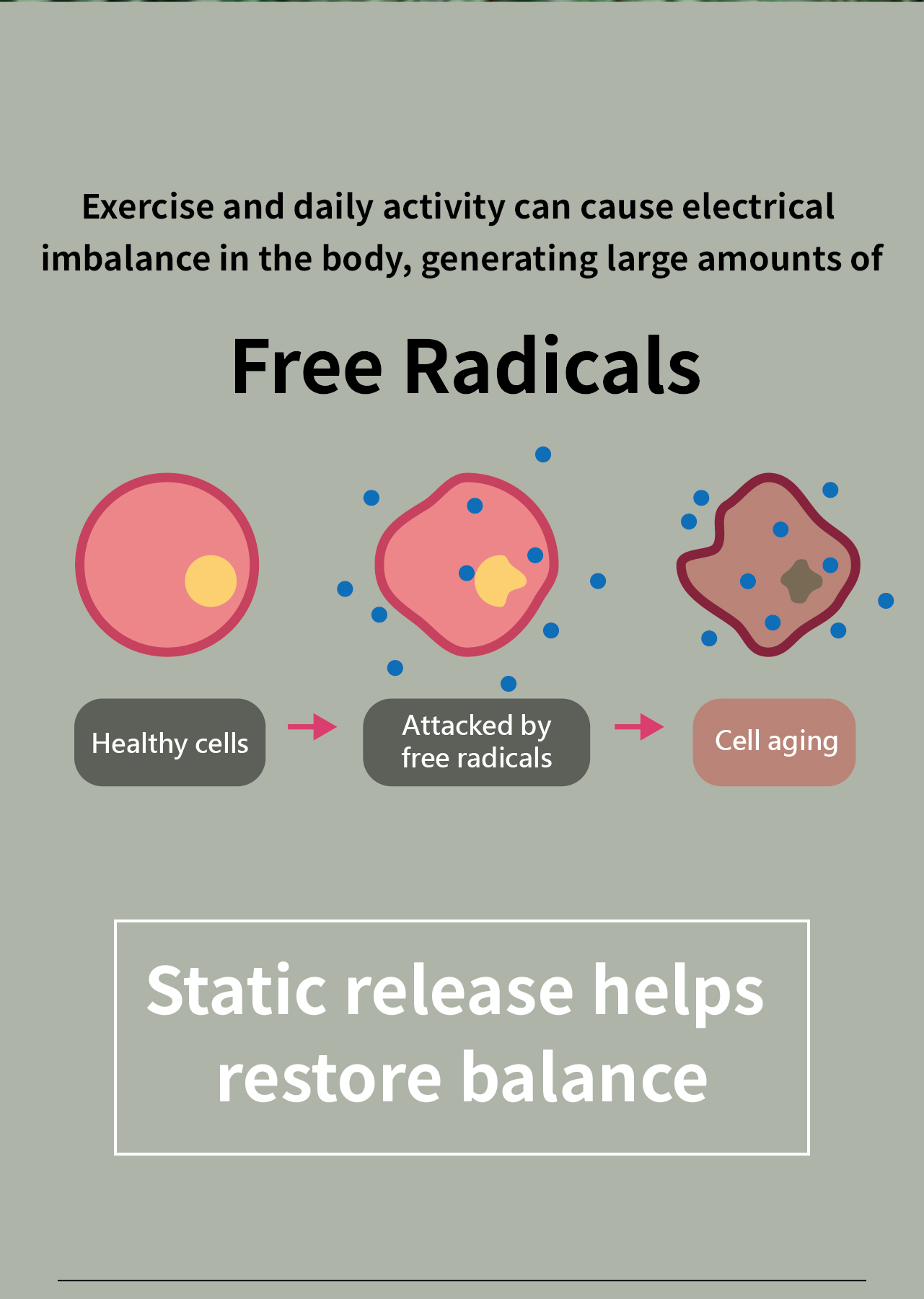 Exercise and daily activity can cause electrical imbalance in the body, generating large amounts of

Free Radicals

Healthy cells

Attacked by free radicals

Cell aging

Static release helps restore balance